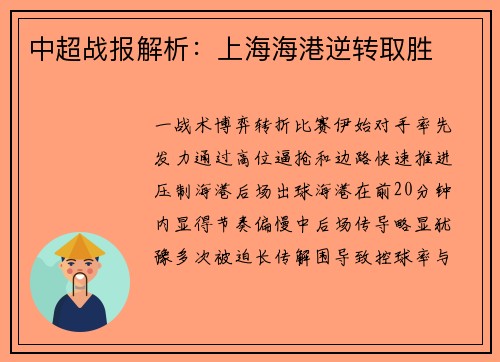 中超战报解析：上海海港逆转取胜

一战术博弈转折比赛伊始对手率先发力通过高位逼抢和边路快速推进压制海港后场出球海港在前20分钟内显得节奏偏慢中后场传导略显犹豫多次被迫长传解围导致控球率与